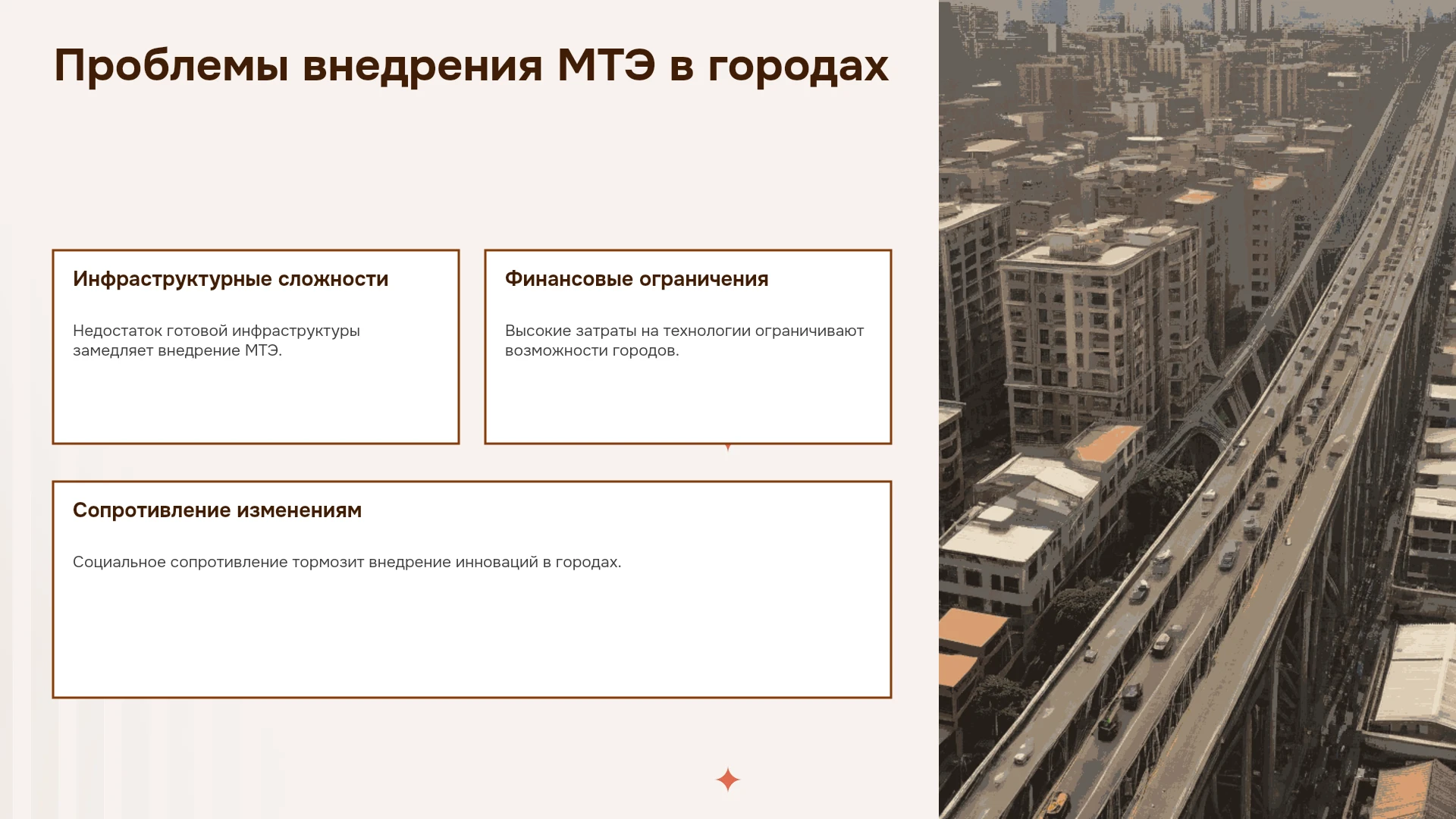 Проблемы внедрения МТЭ в городах

Инфраструктурные сложности

Недостаток готовой инфраструктуры замедляет внедрение МТЭ.

Финансовые ограничения

Высокие затраты на технологии ограничивают возможности городов.

Сопротивление изменениям

Социальное сопротивление тормозит внедрение инноваций в городах.